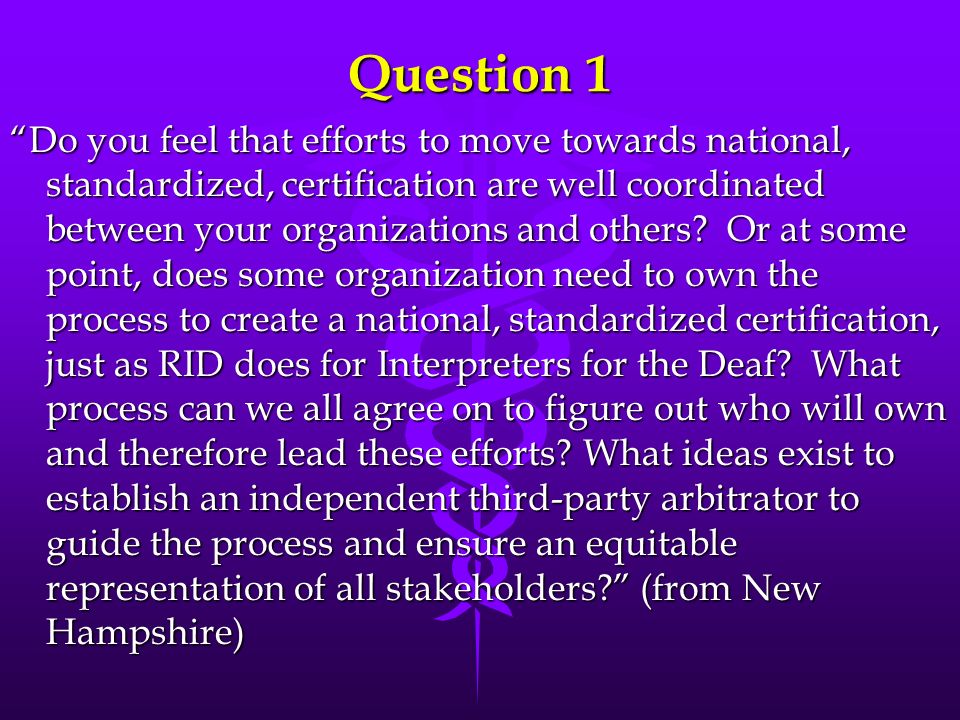 Question 1

“Do you feel that efforts to move towards national, standardized, certification are well coordinated between your organizations and others? Or at some point, does some organization need to own the process to create a national, standardized certification, just as RID does for Interpreters for the Deaf? What process can we all agree on to figure out who will own and therefore lead these efforts? What ideas exist to establish an independent third-party arbitrator to guide the process and ensure an equitable representation of all stakeholders?” (from New Hampshire)